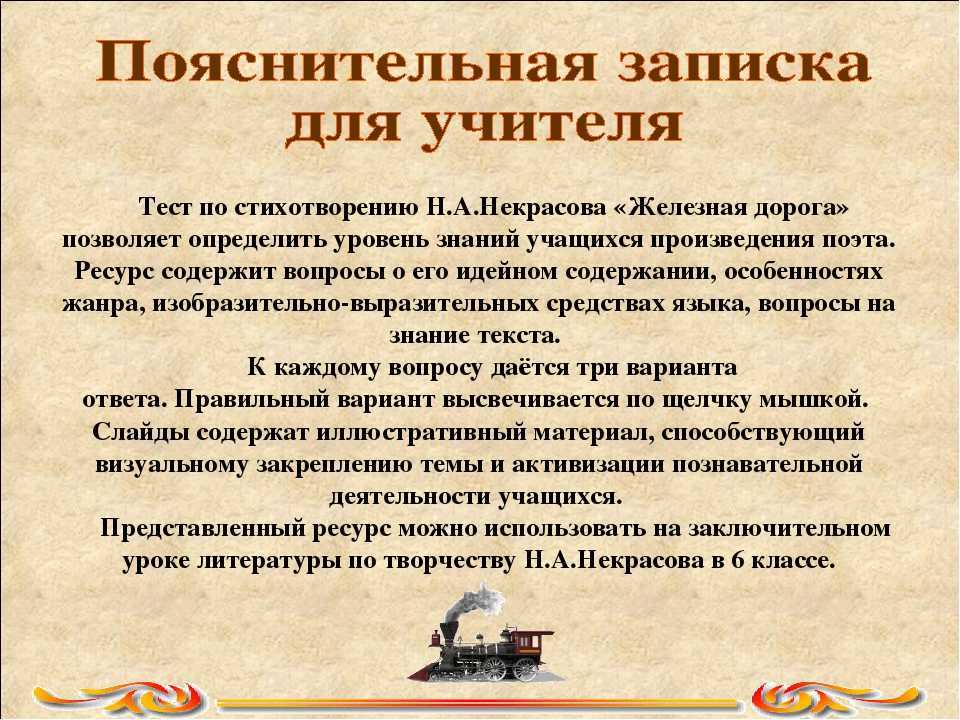 Пояснительная записка для учителя

Тест по стихотворению Н.А.Некрасова «Железная дорога» позволяет определить уровень знаний учащихся произведения поэта. Ресурс содержит вопросы о его идейном содержании, особенностях жанра, изобразительно-выразительных средствах языка, вопросы на знание текста.

К каждому вопросу даётся три варианта ответа. Правильный вариант высвечивается по щелчку мышкой. Слайды содержат иллюстративный материал, способствующий визуальному закреплению темы и активизации познавательной деятельности учащихся.

Представленный ресурс можно использовать на заключительном уроке литературы по творчеству Н.А.Некрасова в 6 классе.